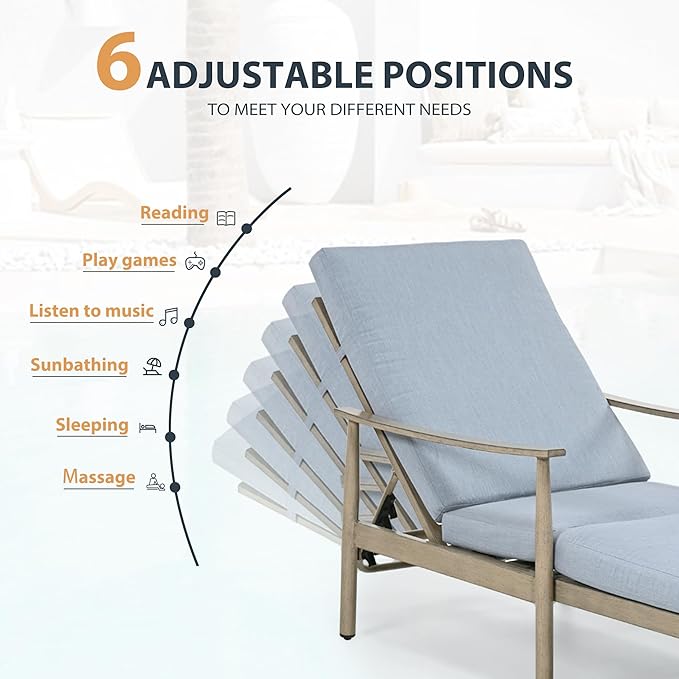 6 ADJUSTABLE POSITIONS
TO MEET YOUR DIFFERENT NEEDS

Reading

Play games

Listen to music

Sunbathing

Sleeping

Massage